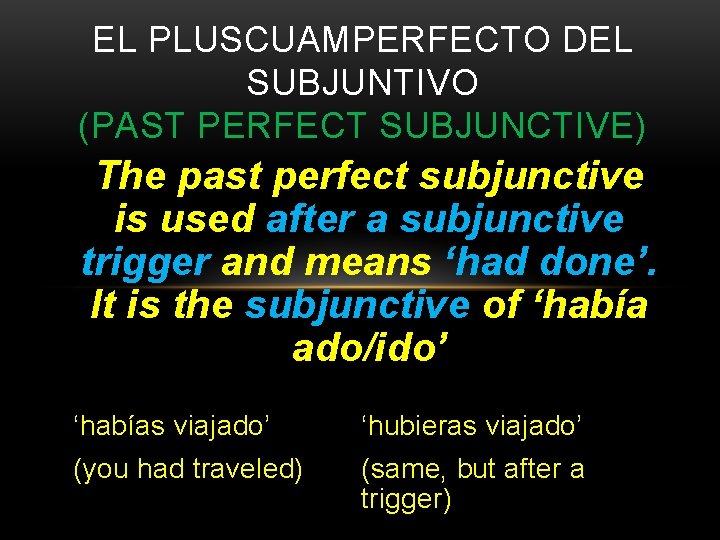 EL PLUSCUAMPERFECTO DEL SUBJUNTIVO
(PAST PERFECT SUBJUNCTIVE)

The past perfect subjunctive is used after a subjunctive trigger and means ‘had done’. It is the subjunctive of ‘había ado/ido’

‘habías viajado’

(you had traveled)

‘hubieras viajado’

(same, but after a trigger)